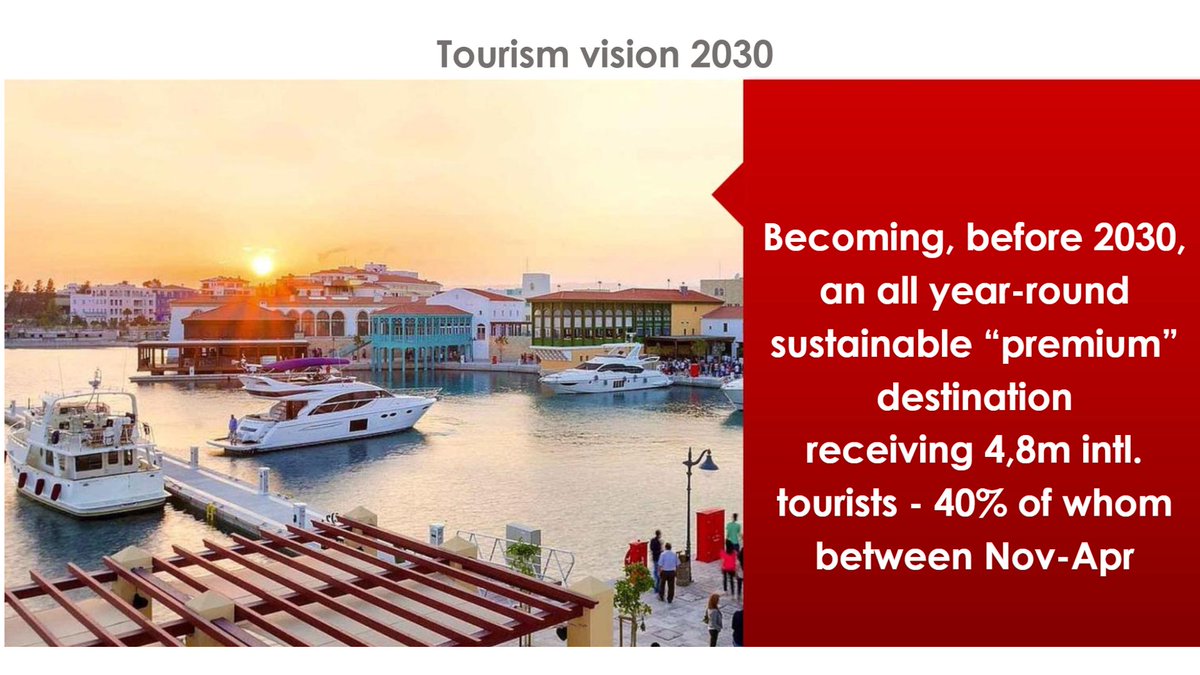 Tourism vision 2030

Becoming, before 2030, an all year-round sustainable "premium" destination receiving 4,8m intl. tourists - 40% of whom between Nov-Apr